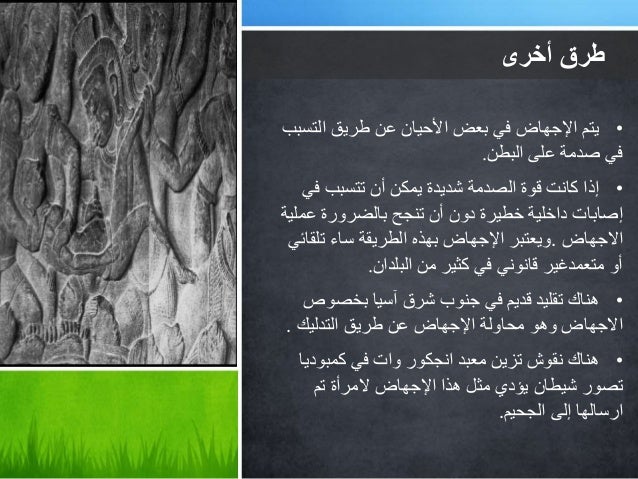 طرق أخرى

• يتم الإجهاض في بعض الأحيان عن طريق التسبب في صدمة على البطن.

• إذا كانت قوة الصدمة شديدة يمكن أن تتسبب في إصابات داخلية خطيرة دون أن تنجح بالضرورة عملية الاجهاض .ويعتبر الإجهاض بهذه الطريقة ساء تلقائي أو متعمدغير قانوني في كثير من البلدان.

• هناك تقليد قديم في جنوب شرق آسيا بخصوص الاجهاض وهو محاولة الإجهاض عن طريق التدليك .

• هناك نقوش تزين معبد انجكور وات في كمبوديا تصور شيطان يؤدي مثل هذا الإجهاض لامرأة تم ارسالها إلى الجحيم.